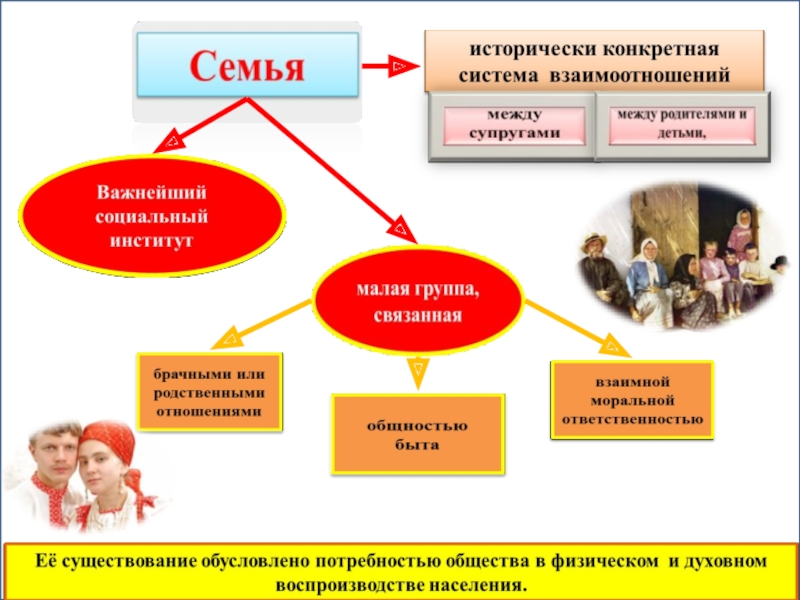 Семья

исторически конкретная система взаимоотношений

между супругами

между родителями и детьми,

Важнейший социальный институт

малая группа, связанная

брачными или родственными отношениями

общностью быта

взаимной моральной ответственностью

Её существование обусловлено потребностью общества в физическом и духовном воспроизводстве населения.